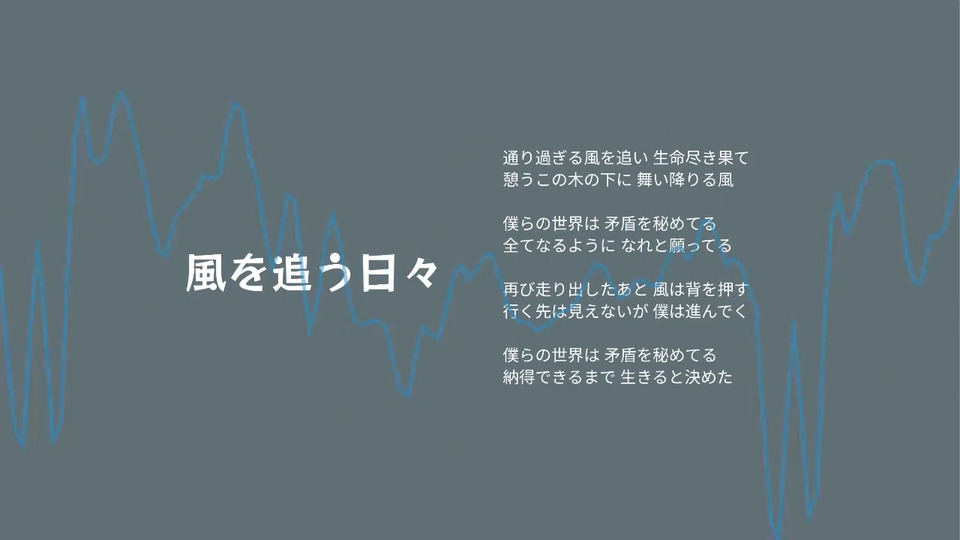 風を追う日々

通り過ぎる風を追い 生命尽き果て
憩うこの木の下に 舞い降りる風

僕らの世界は 矛盾を秘めてる
全てなるように なれと願ってる

再び走り出したあと 風は背を押す
行く先は見えないが 僕は進んでく

僕らの世界は 矛盾を秘めてる
納得できるまで 生きると決めた